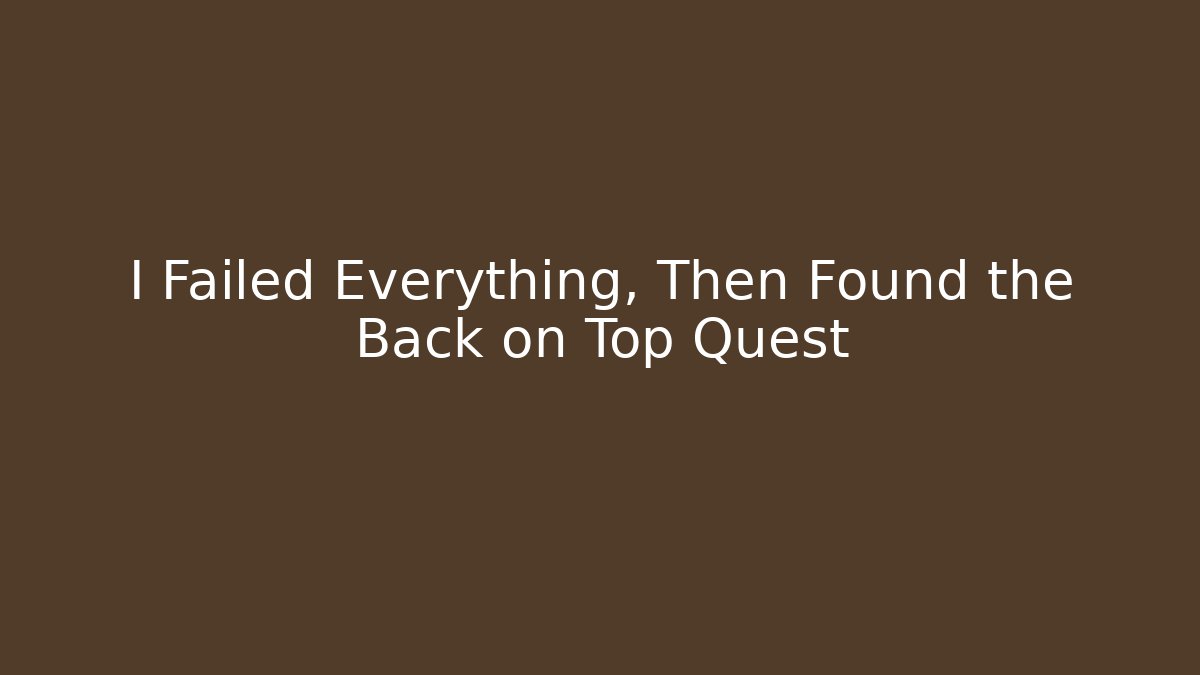 I Failed Everything, Then Found the Back on Top Quest